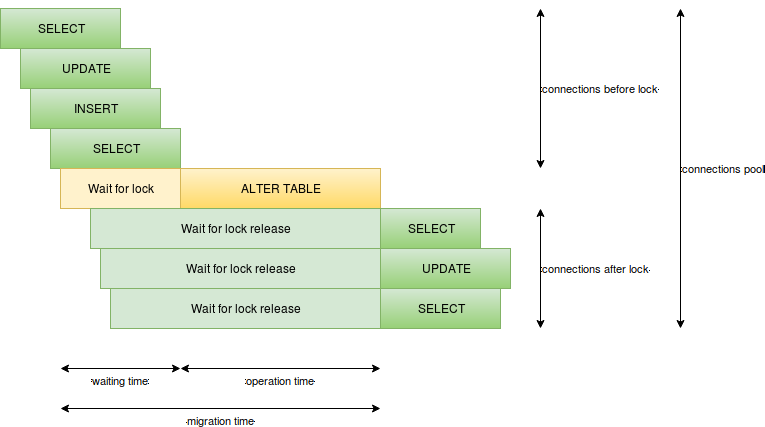 SELECT
UPDATE
INSERT
SELECT
Wait for lock
ALTER TABLE
Wait for lock release
SELECT
Wait for lock release
UPDATE
Wait for lock release
SELECT

connections before lock
connections pool
connections after lock

waiting time
operation time
migration time